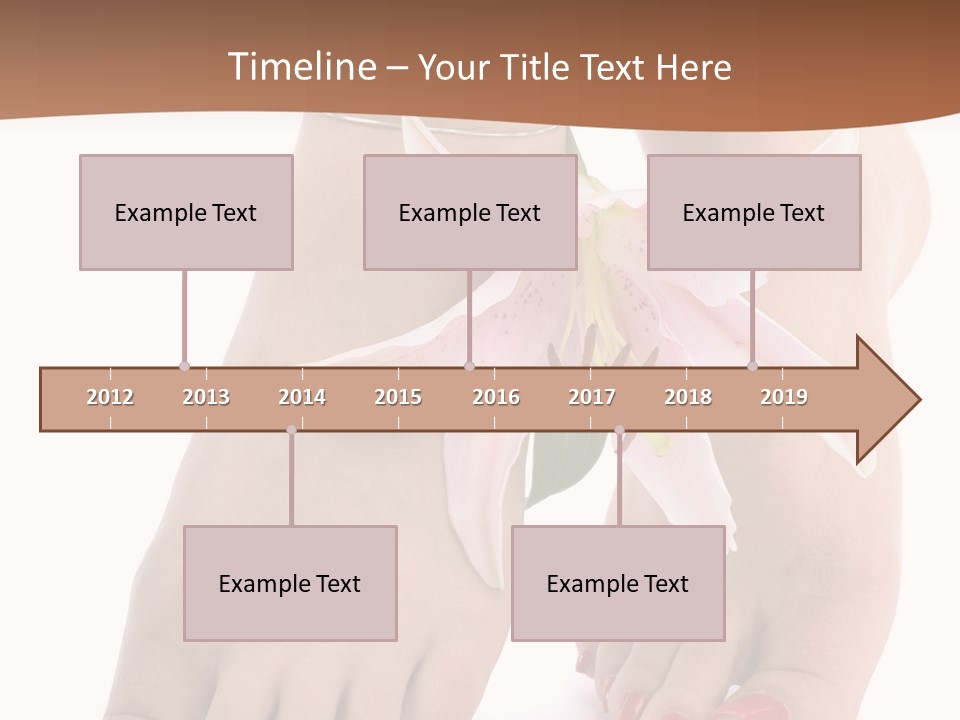 Timeline – Your Title Text Here

Example Text

Example Text

Example Text

2012 2013 2014 2015 2016 2017 2018 2019

Example Text

Example Text